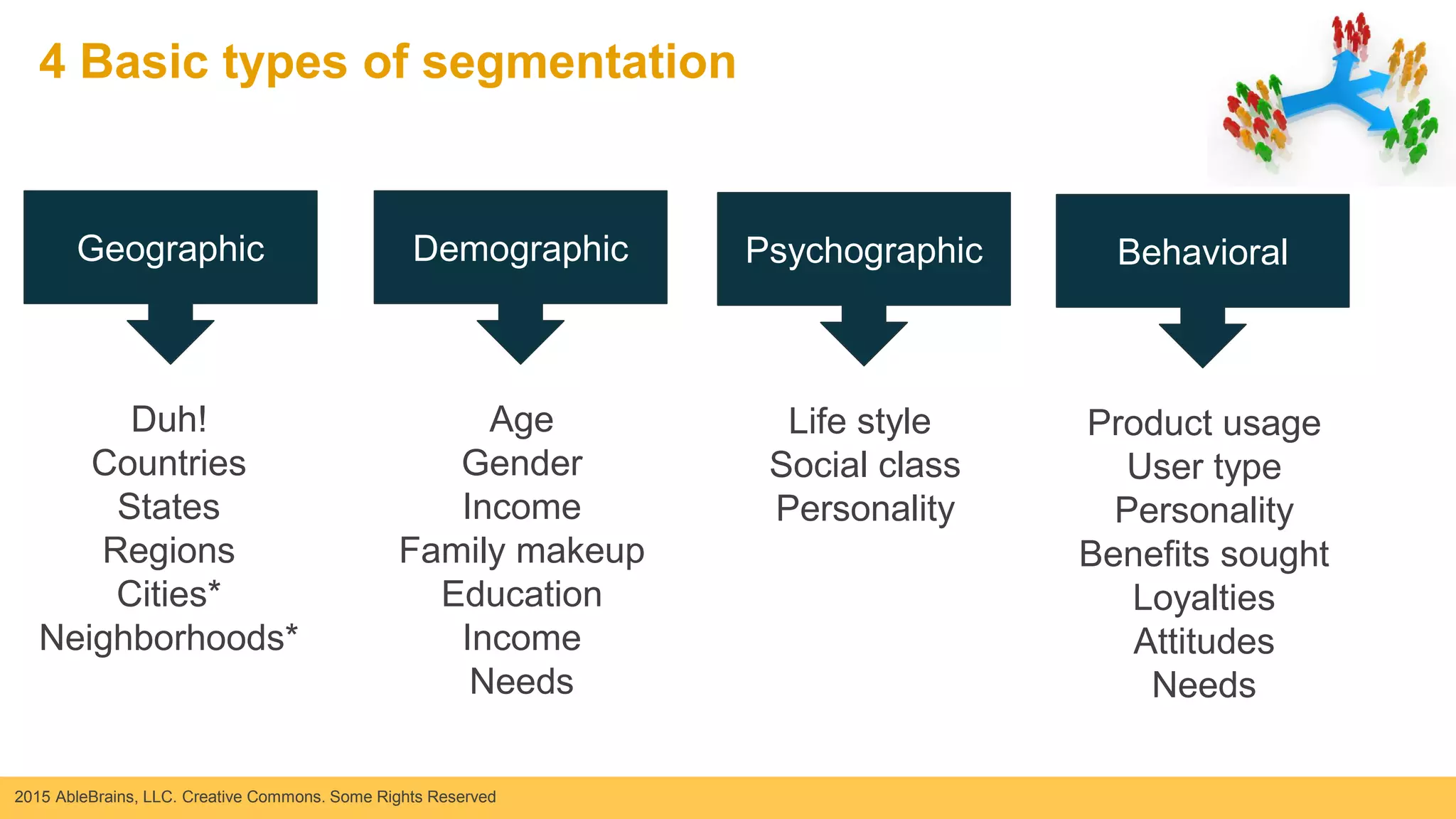 4 Basic types of segmentation

Geographic

Duh!
Countries
States
Regions
Cities*
Neighborhoods*

Demographic

Age
Gender
Income
Family makeup
Education
Income
Needs

Psychographic

Life style
Social class
Personality

Behavioral

Product usage
User type
Personality
Benefits sought
Loyalties
Attitudes
Needs

2015 AbleBrains, LLC. Creative Commons. Some Rights Reserved